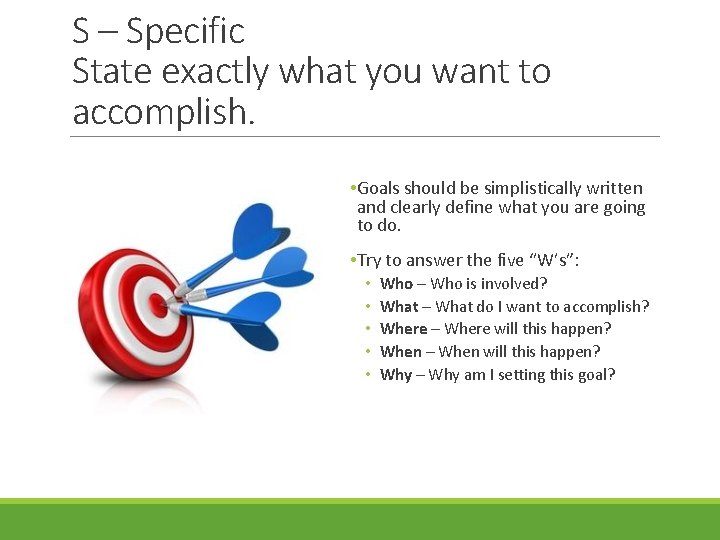 S – Specific
State exactly what you want to accomplish.

•Goals should be simplistically written and clearly define what you are going to do.

•Try to answer the five "W's":
• Who – Who is involved?
• What – What do I want to accomplish?
• Where – Where will this happen?
• When – When will this happen?
• Why – Why am I setting this goal?